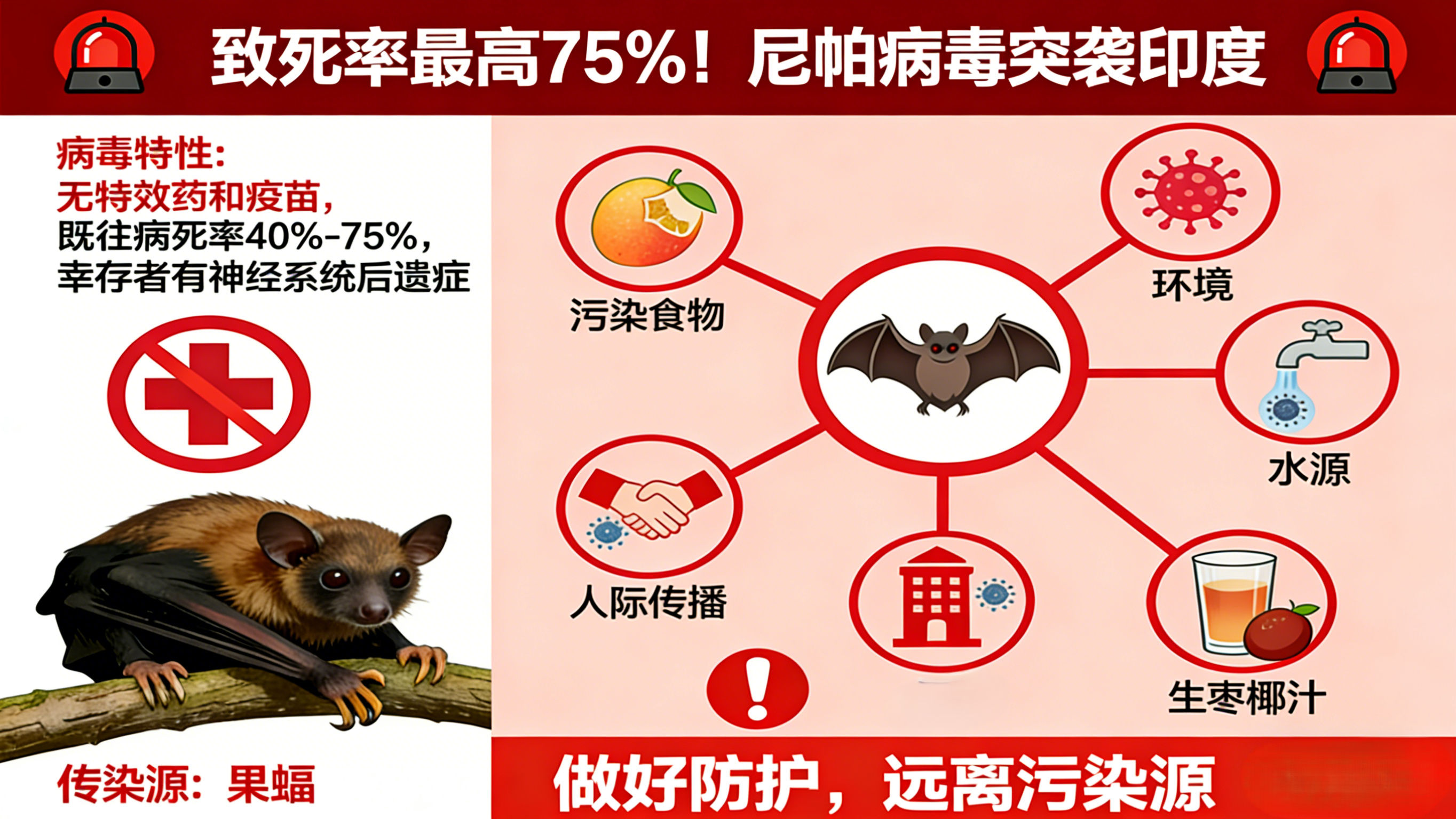 致死率最高75%！尼帕病毒突袭印度

病毒特性：
无特效药和疫苗，
既往病死率40%-75%，
幸存者有神经系统后遗症

传染源：果蝠

污染食物

环境

水源

人际传播

生枣椰汁

做好防护，远离污染源